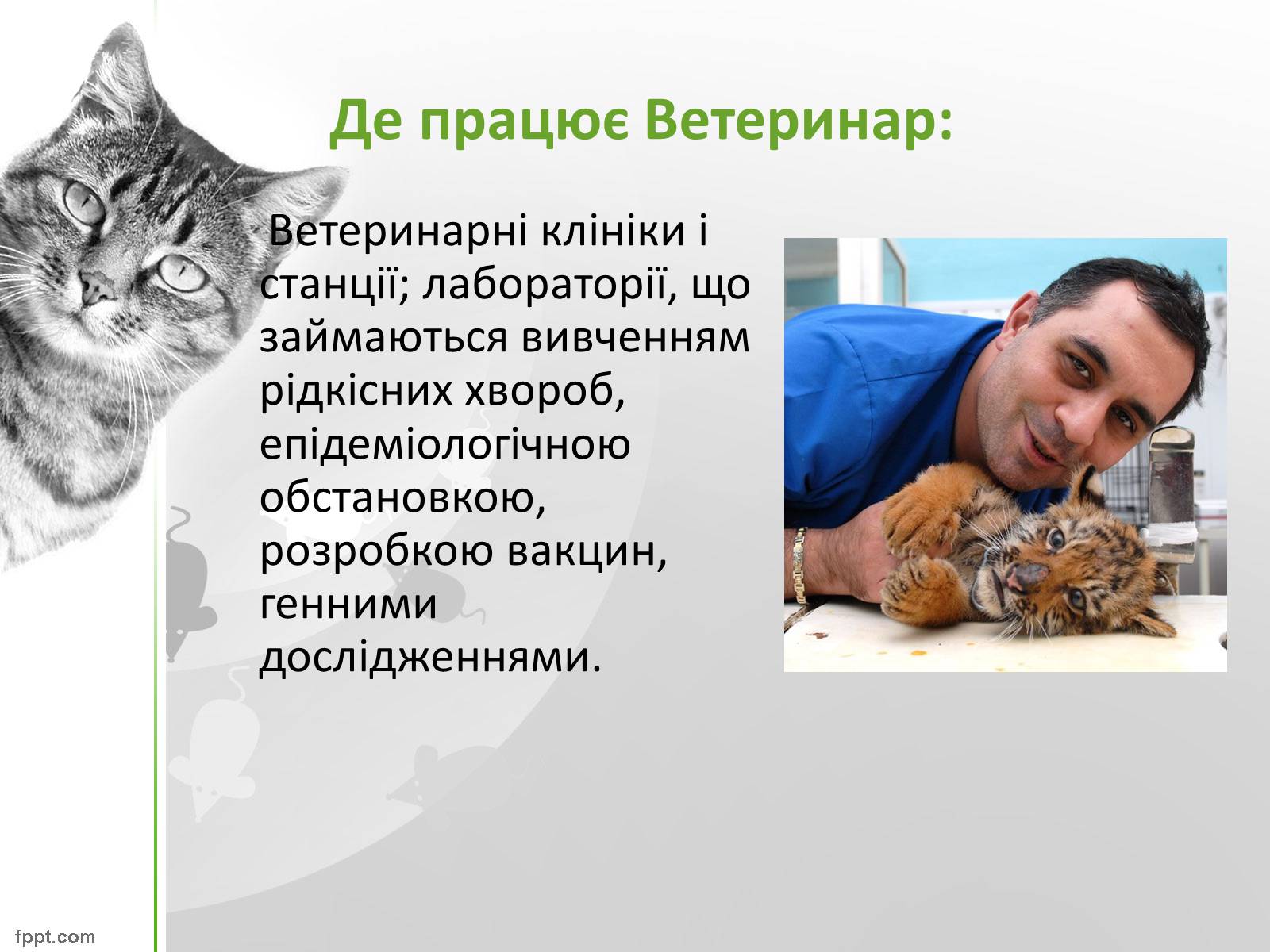 Де працює Ветеринар:

Ветеринарні клініки і станції; лабораторії, що займаються вивченням рідкісних хвороб, епідеміологічною обстановкою, розробкою вакцин, генними дослідженнями.

fppt.com